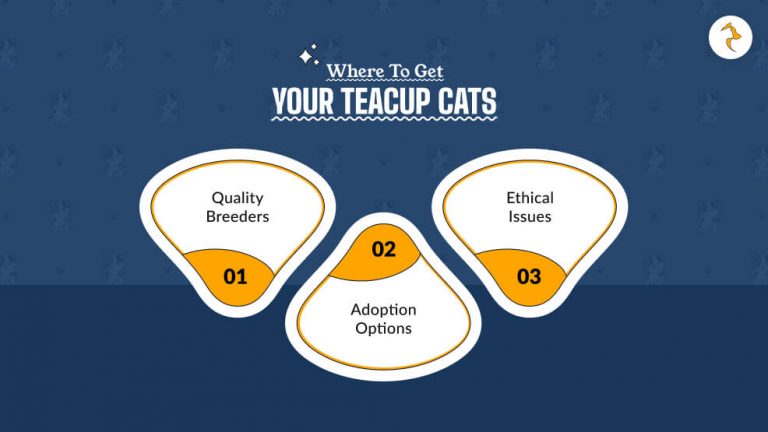 Where To Get
YOUR TEACUP CATS

Quality Breeders
01

02
Adoption Options

Ethical Issues
03